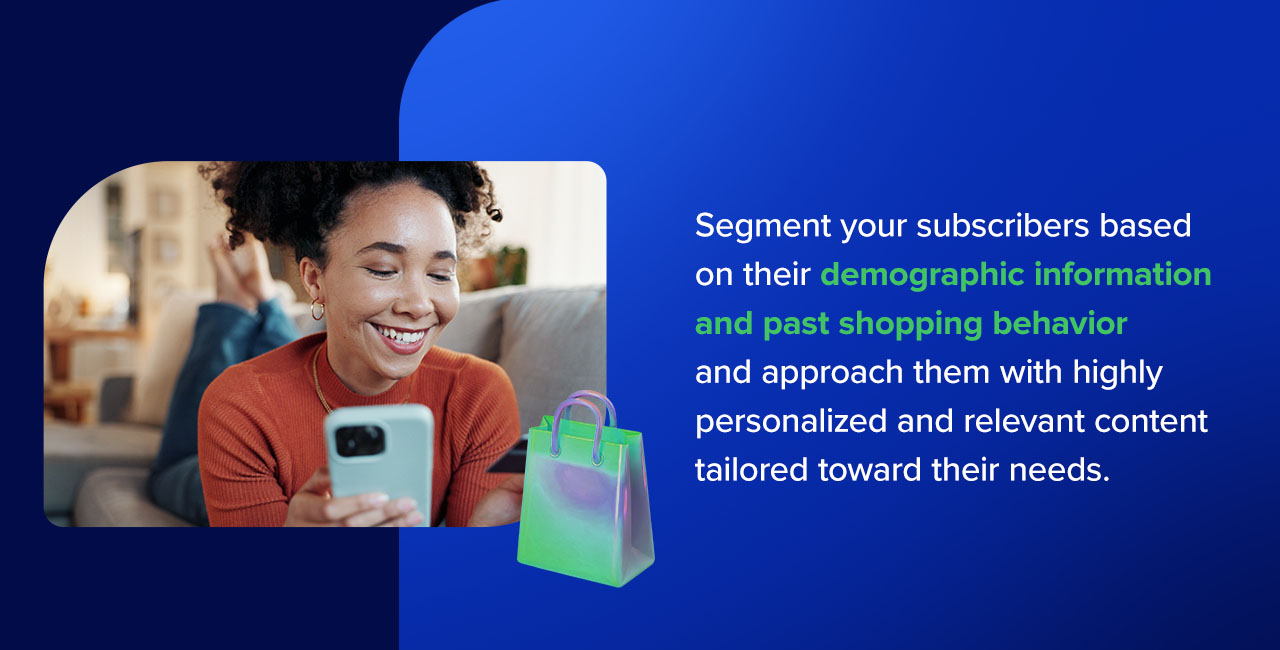 Segment your subscribers based on their demographic information and past shopping behavior and approach them with highly personalized and relevant content tailored toward their needs.